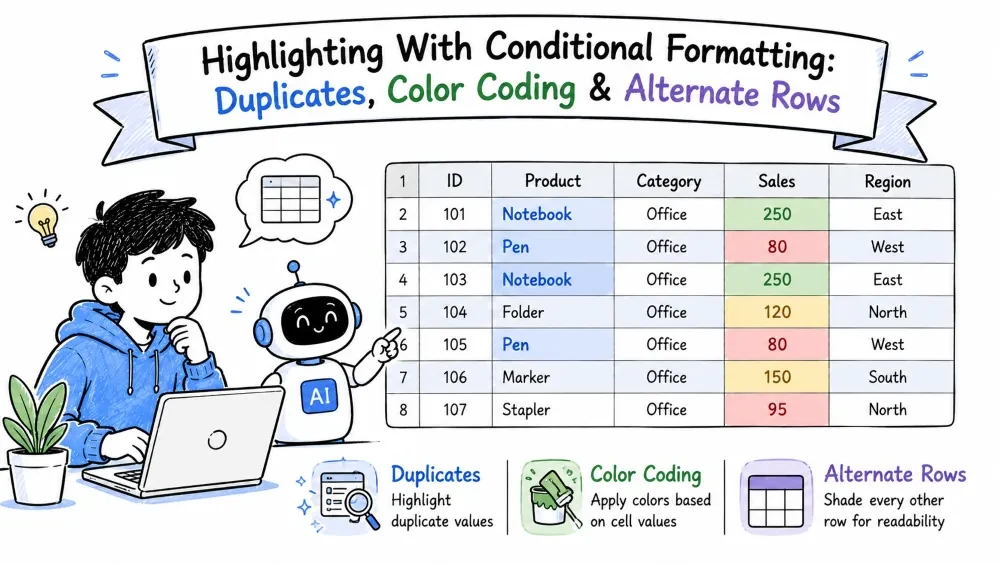 Highlighting With Conditional Formatting:
Duplicates, Color Coding & Alternate Rows

| 1 | ID | Product | Category | Sales | Region |
|---|---|---|---|---|---|
| 2 | 101 | Notebook | Office | 250 | East |
| 3 | 102 | Pen | Office | 80 | West |
| 4 | 103 | Notebook | Office | 250 | East |
| 5 | 104 | Folder | Office | 120 | North |
| 6 | 105 | Pen | Office | 80 | West |
| 7 | 106 | Marker | Office | 150 | South |
| 8 | 107 | Stapler | Office | 95 | North |

AI

Duplicates
Highlight duplicate values

Color Coding
Apply colors based on cell values

Alternate Rows
Shade every other row for readability